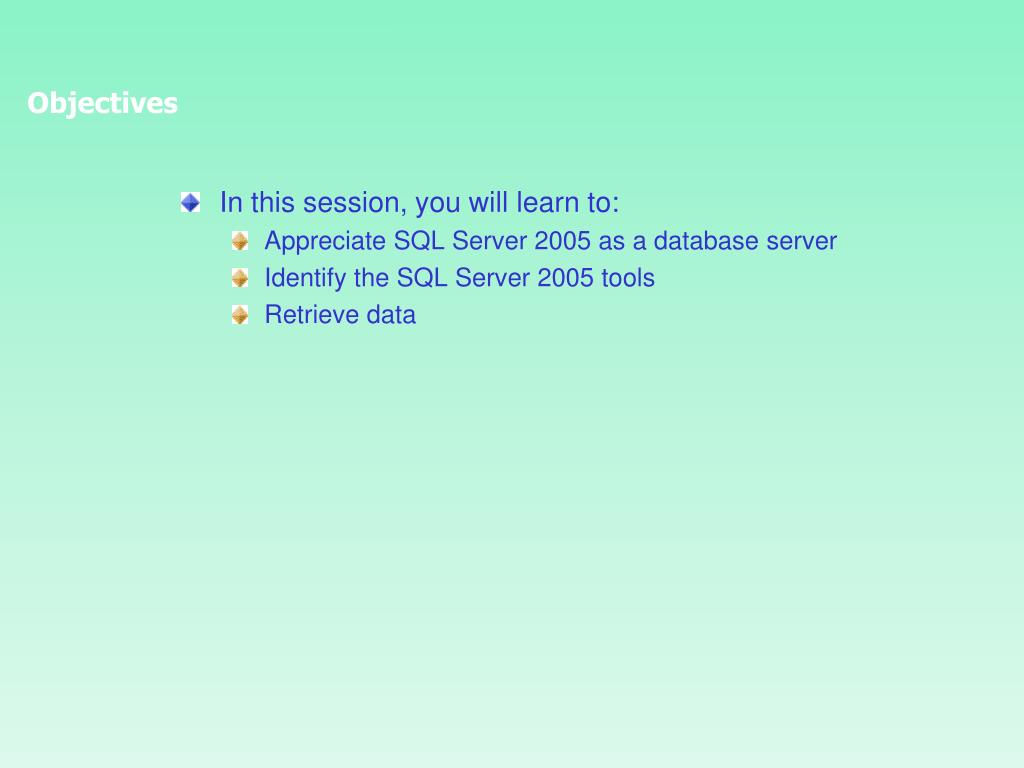 Objectives

In this session, you will learn to:

Appreciate SQL Server 2005 as a database server

Identify the SQL Server 2005 tools

Retrieve data